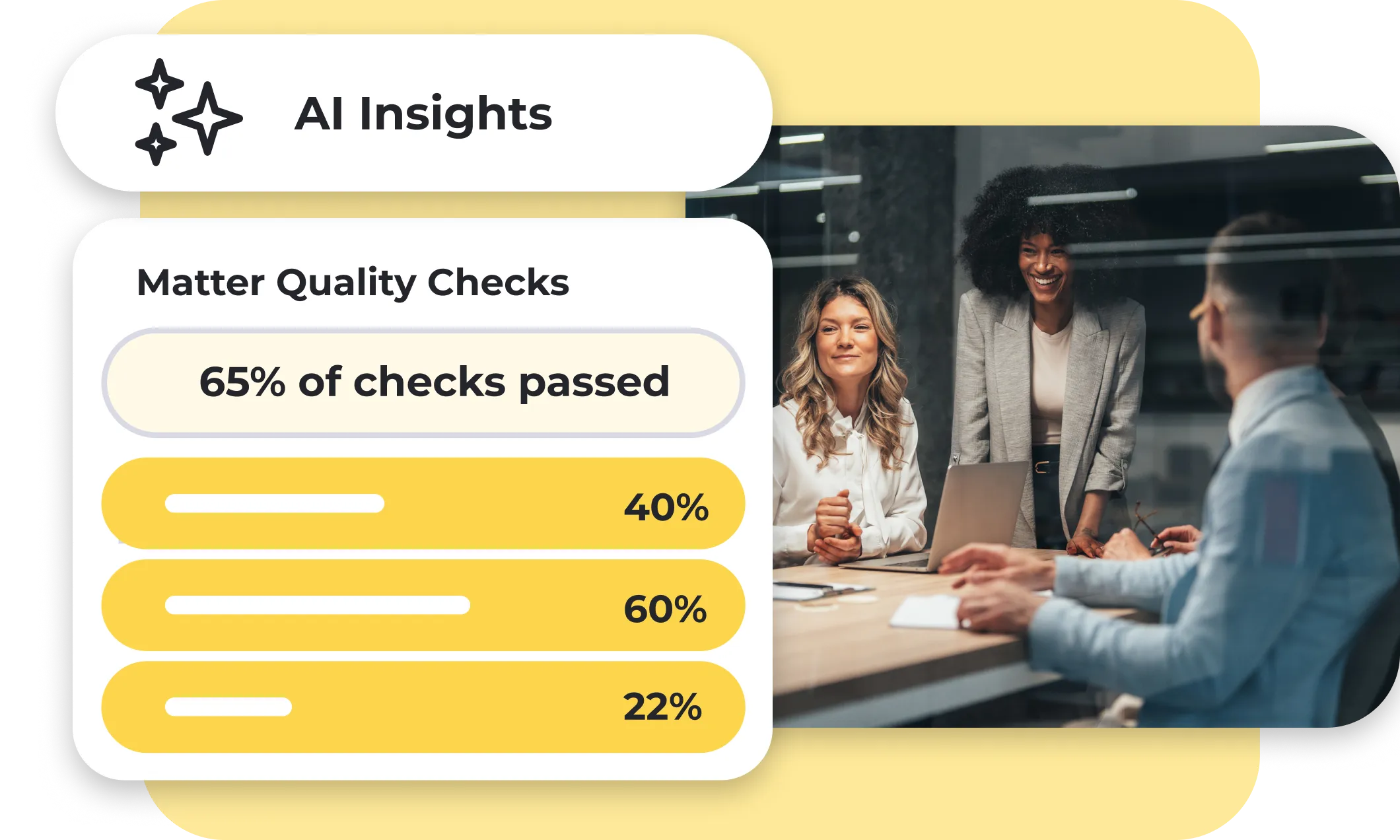 AI Insights

Matter Quality Checks

65% of checks passed

40%

60%

22%